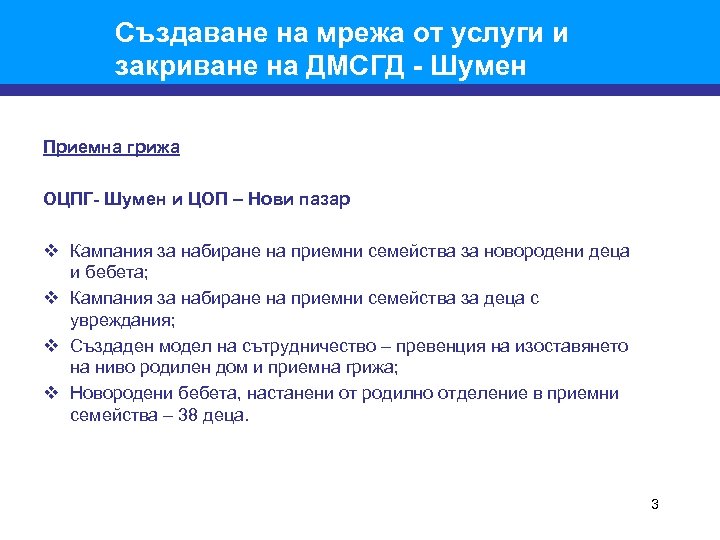 Създаване на мрежа от услуги и закриване на ДМСГД - Шумен

Приемна грижа

ОЦПГ- Шумен и ЦОП – Нови пазар

❖ Кампания за набиране на приемни семейства за новородени деца и бебета;
❖ Кампания за набиране на приемни семейства за деца с увреждания;
❖ Създаден модел на сътрудничество – превенция на изоставянето на ниво родилен дом и приемна грижа;
❖ Новородени бебета, настанени от родилно отделение в приемни семейства – 38 деца.

3